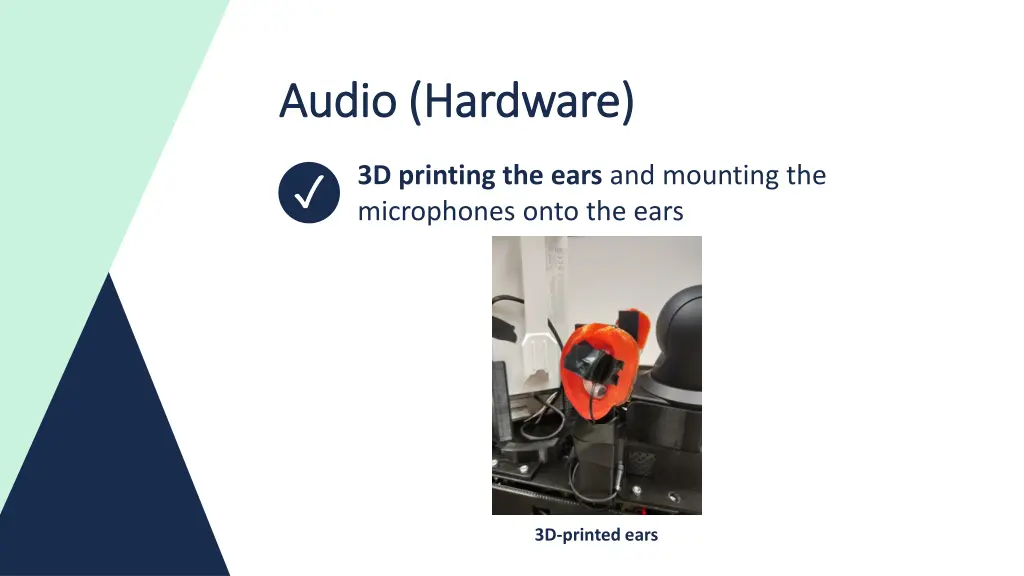 Audio (Hardware)

✓ 3D printing the ears and mounting the microphones onto the ears

3D-printed ears